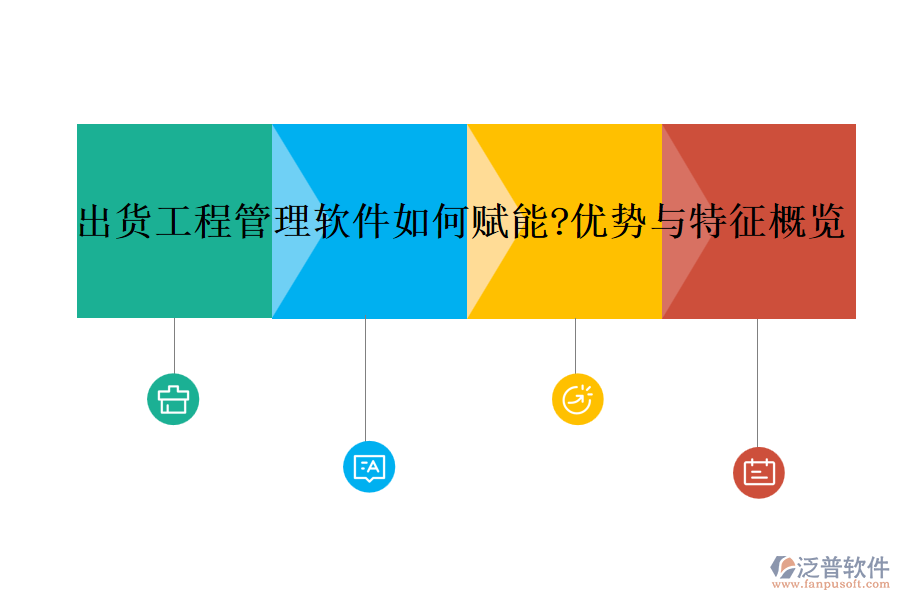 出货工程管理软件如何赋能?优势与特征概览

泛普软件
www.fanpusoft.com